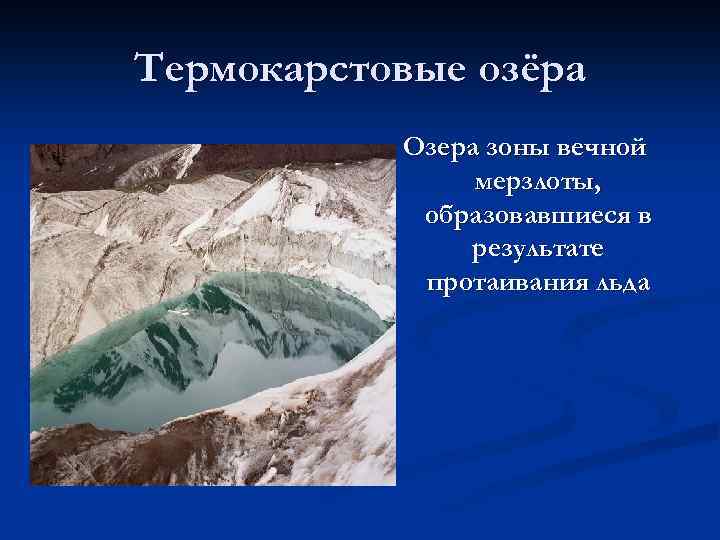 Термокарстовые озёра

Озера зоны вечной мерзлоты, образовавшиеся в результате протаивания льда